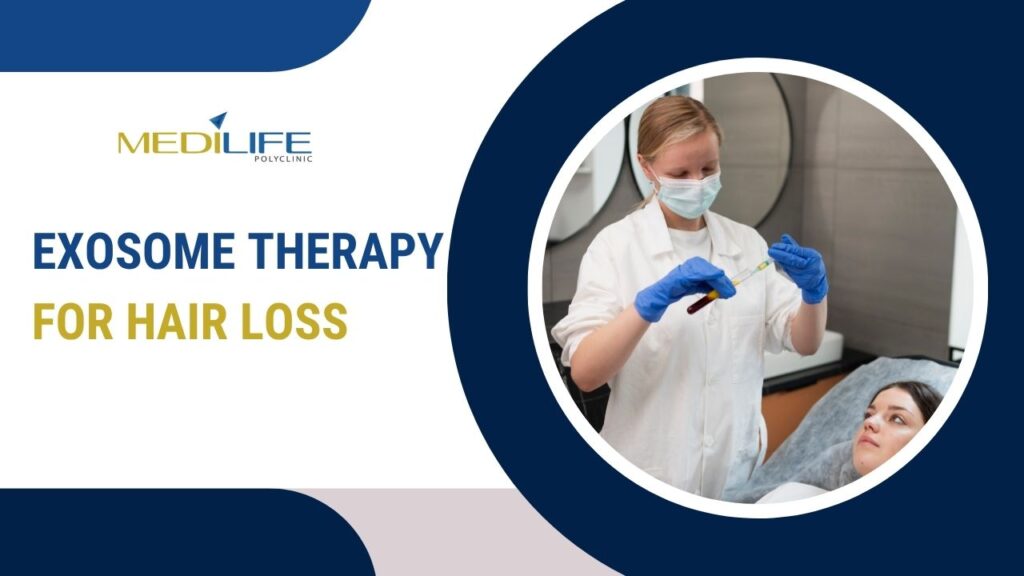 MEDILIFE
POLYCLINIC

EXOSOME THERAPY
FOR HAIR LOSS